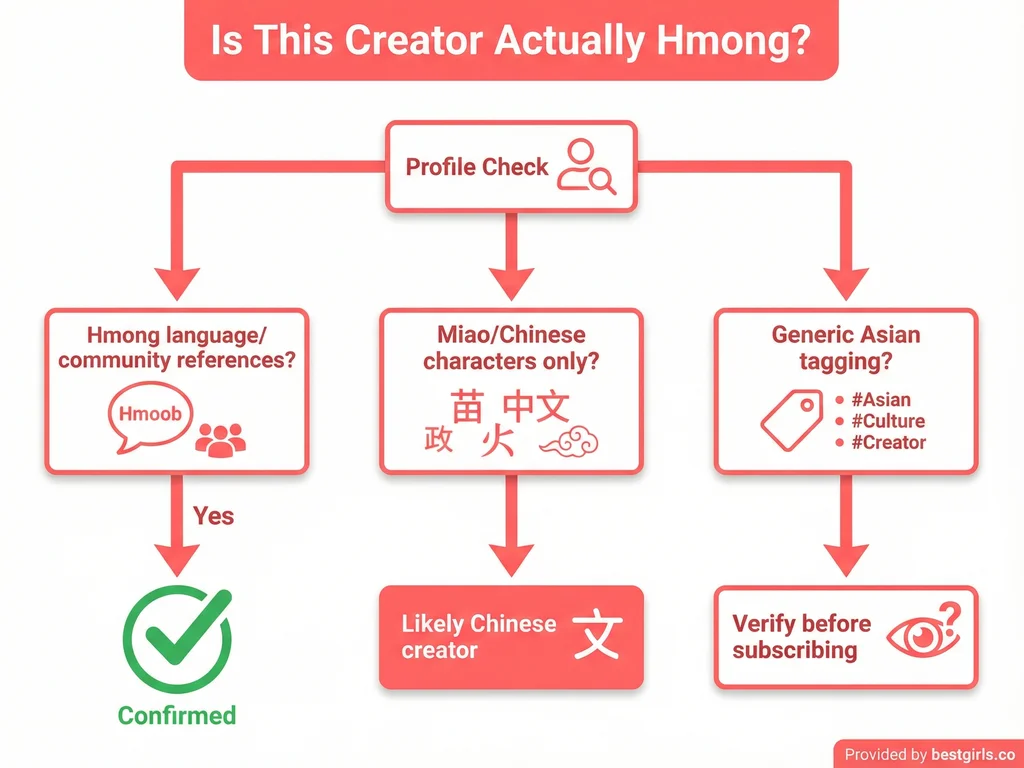 Is This Creator Actually Hmong?

Profile Check

Hmong language/ community references?

Hmoob

Yes

Confirmed

Miao/Chinese characters only?

苗 中文
政 火

Likely Chinese creator 文

Generic Asian tagging?

#Asian
#Culture
#Creator

Verify before subscribing

Provided by bestgirls.co